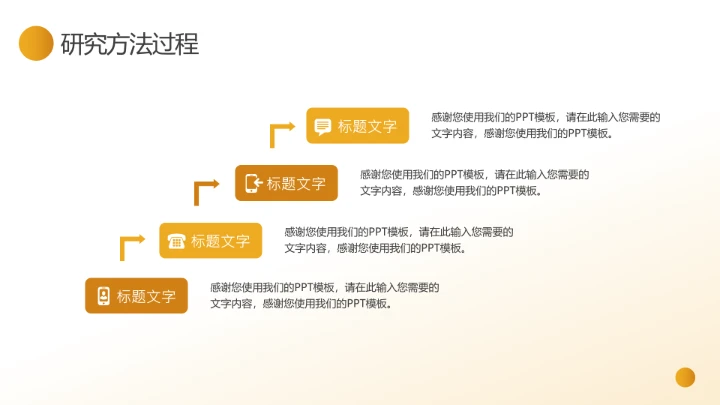 研究方法过程

标题文字
感谢您使用我们的PPT模板，请在此输入您需要的文字内容，感谢您使用我们的PPT模板。

标题文字
感谢您使用我们的PPT模板，请在此输入您需要的文字内容，感谢您使用我们的PPT模板。

标题文字
感谢您使用我们的PPT模板，请在此输入您需要的文字内容，感谢您使用我们的PPT模板。

标题文字
感谢您使用我们的PPT模板，请在此输入您需要的文字内容，感谢您使用我们的PPT模板。